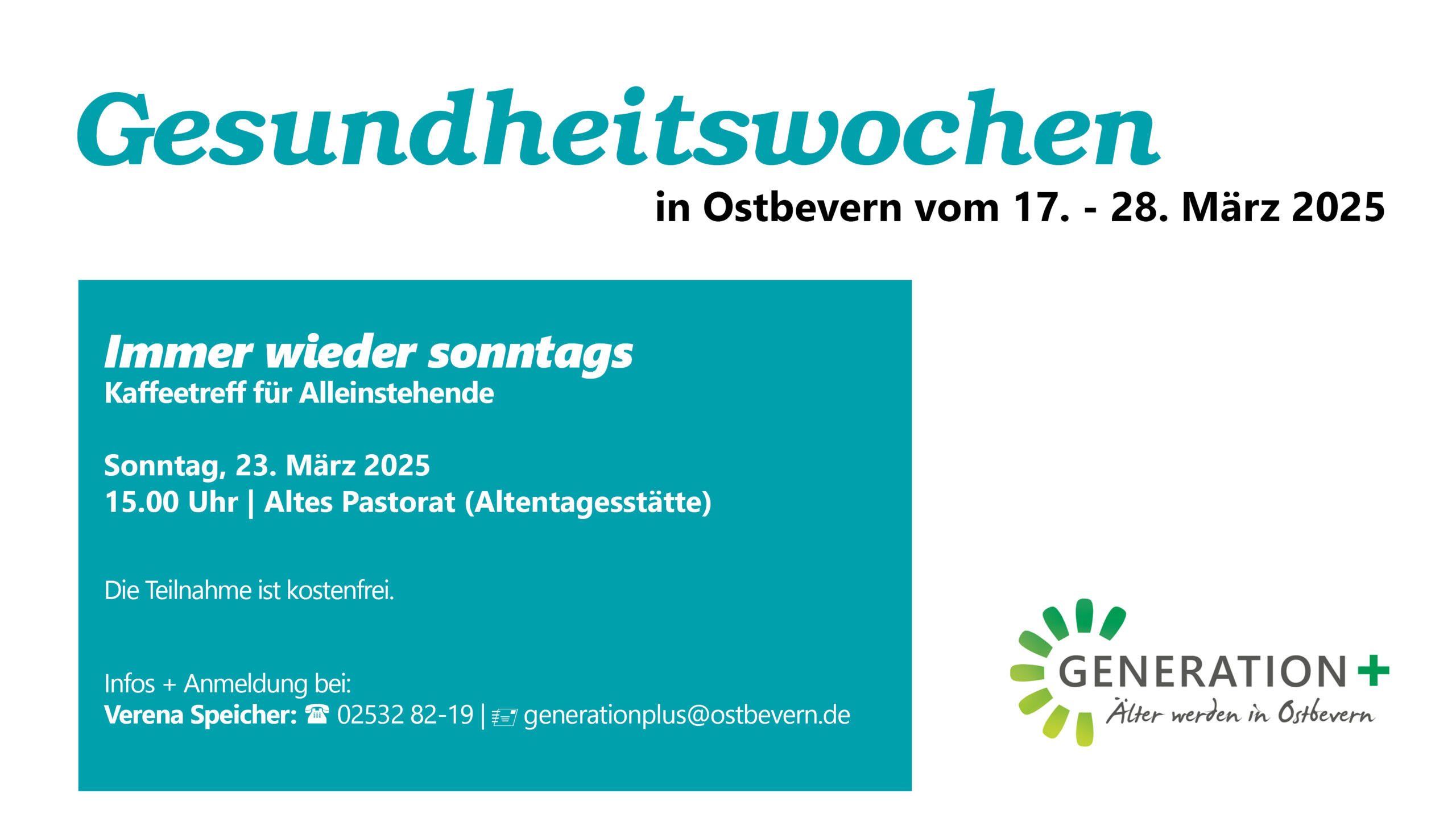 Gesundheitswochen
in Ostbevern vom 17. - 28. März 2025

Immer wieder sonntags
Kaffeetreff für Alleinstehende

Sonntag, 23. März 2025
15.00 Uhr | Altes Pastorat (Altentagesstätte)

Die Teilnahme ist kostenfrei.

Infos + Anmeldung bei:
Verena Speicher: ☎ 02532 82-19 | generationplus@ostbevern.de

GENERATION+
Älter werden in Ostbevern